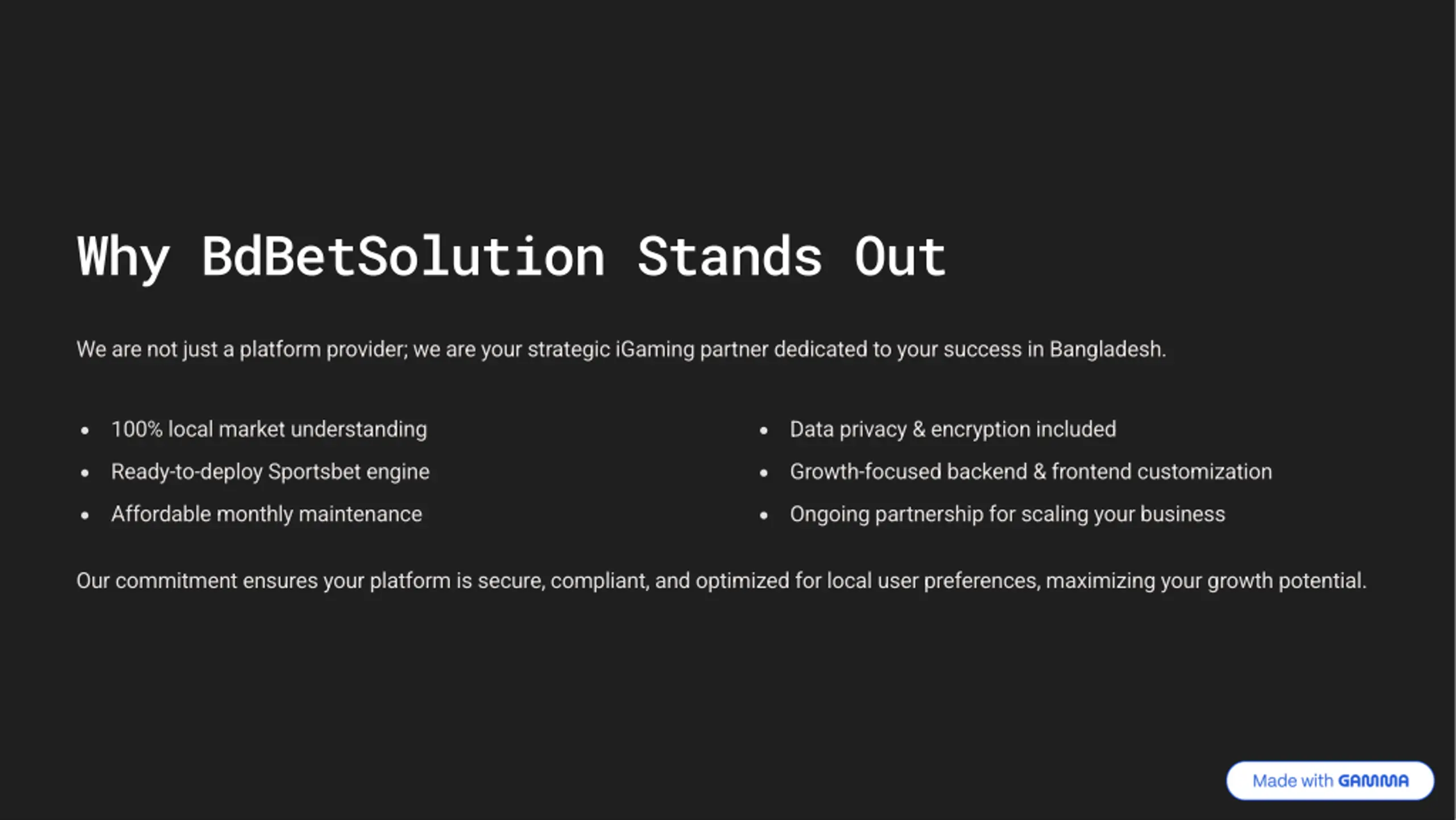 Why BdBetSolution Stands Out

We are not just a platform provider; we are your strategic iGaming partner dedicated to your success in Bangladesh.

- 100% local market understanding
- Ready-to-deploy Sportsbet engine
- Affordable monthly maintenance

- Data privacy & encryption included
- Growth-focused backend & frontend customization
- Ongoing partnership for scaling your business

Our commitment ensures your platform is secure, compliant, and optimized for local user preferences, maximizing your growth potential.

Made with GAMMA